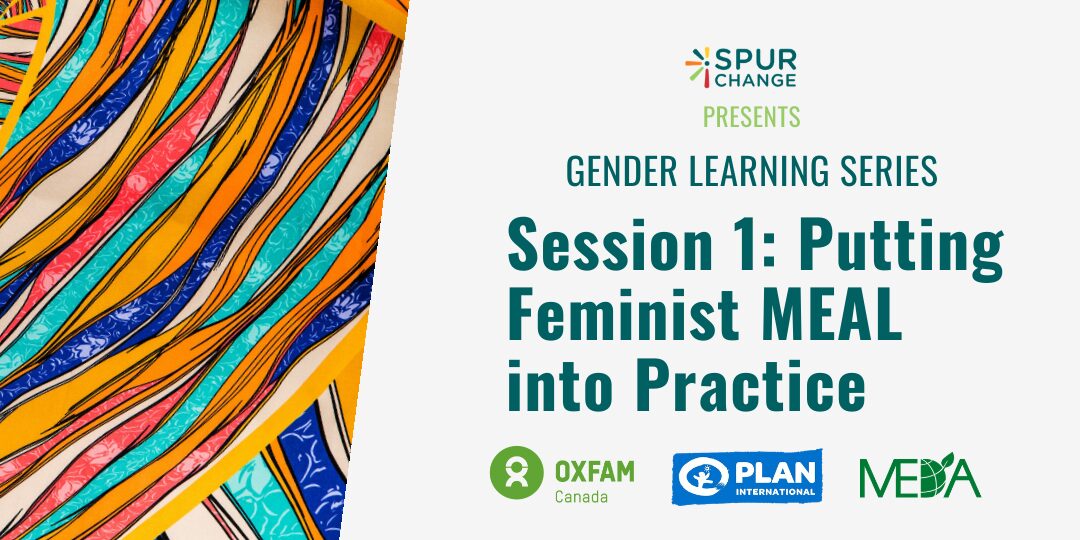 SPUR CHANGE
PRESENTS
GENDER LEARNING SERIES
Session 1: Putting Feminist MEAL into Practice

OXFAM Canada
PLAN INTERNATIONAL
MEDA